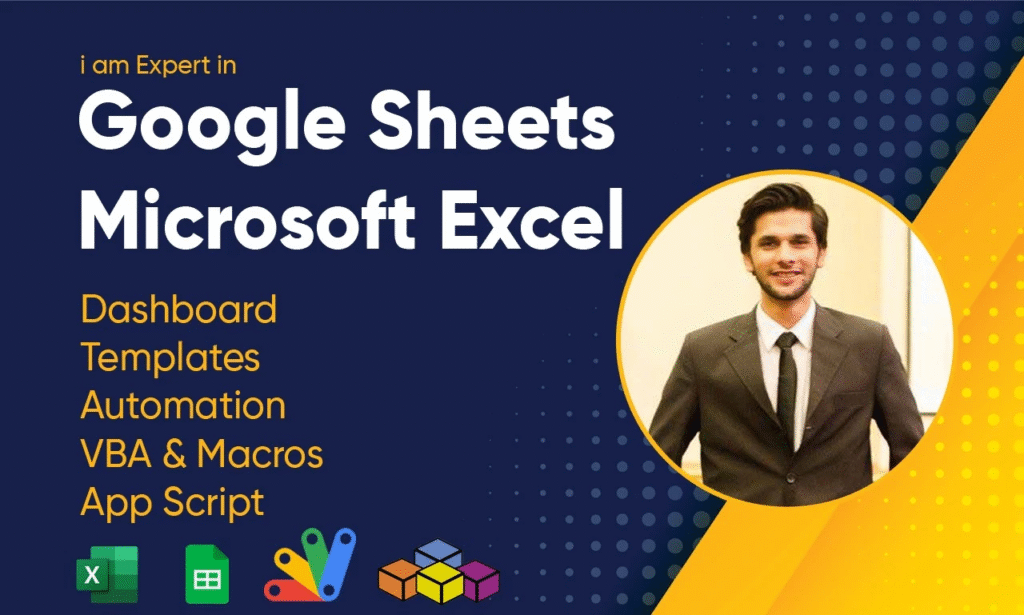 i am Expert in
Google Sheets
Microsoft Excel

Dashboard
Templates
Automation
VBA & Macros
App Script

X